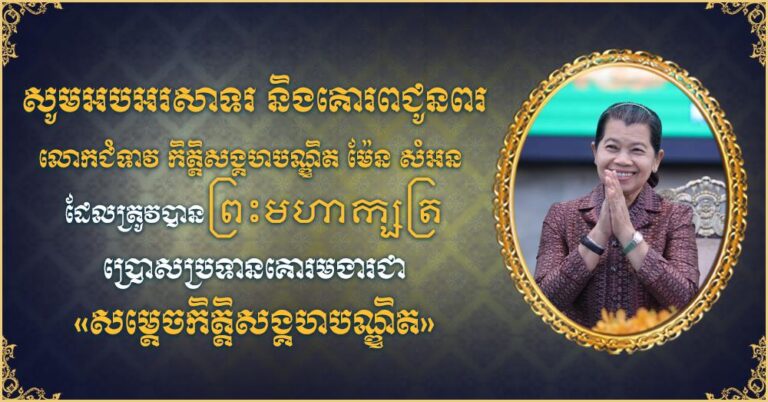 សូមអបអរសាទរ និងគោរពជូនពរ
លោកជំទាវ កិត្តិសង្គហបណ្ឌិត ម៉ែន សំអន
ដែលត្រូវបាន ព្រះមហាក្សត្រ
ប្រោសប្រទានគោរមងារជា
«សម្តេចកិត្តិសង្គហបណ្ឌិត»